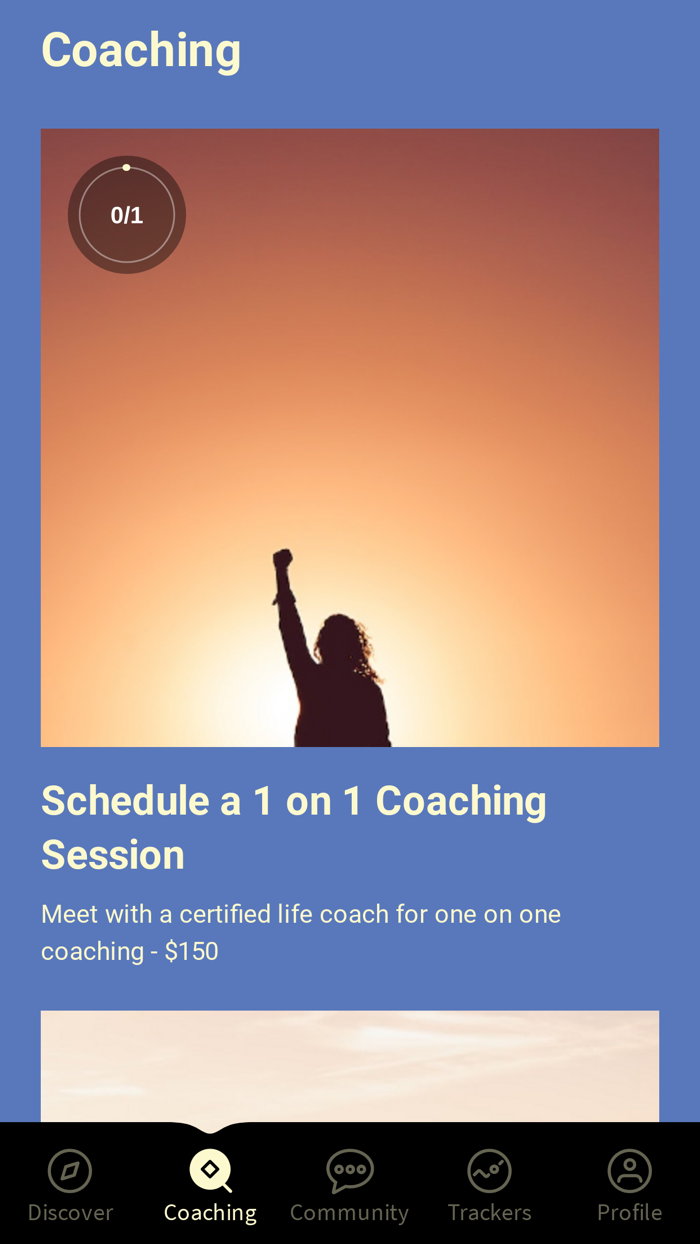 Coaching

0/1

Schedule a 1 on 1 Coaching Session

Meet with a certified life coach for one on one coaching - $150

Discover
Coaching
Community
Trackers
Profile